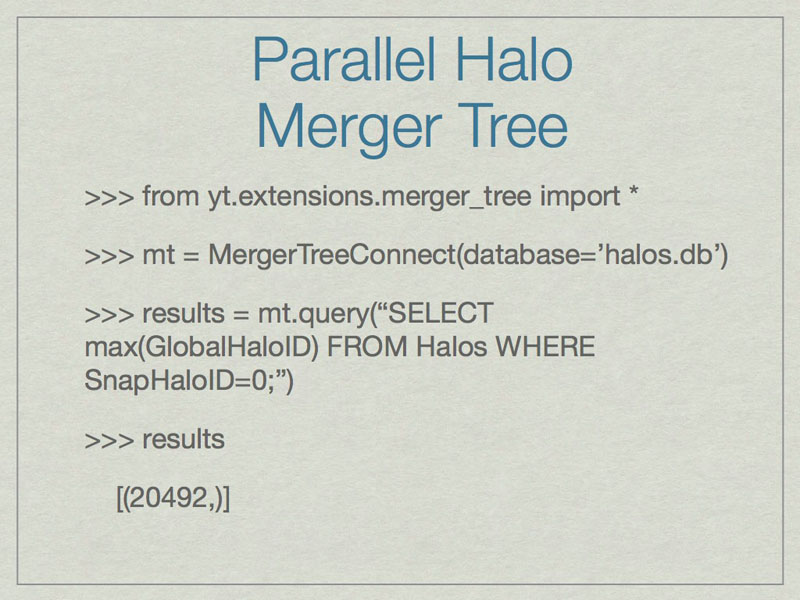 Parallel Halo Merger Tree

>>> from yt.extensions.merger_tree import *

>>> mt = MergerTreeConnect(database=’halos.db’)

>>> results = mt.query(“SELECT max(GlobalHaloID) FROM Halos WHERE SnapHaloID=0;”)

>>> results

[(20492,)]